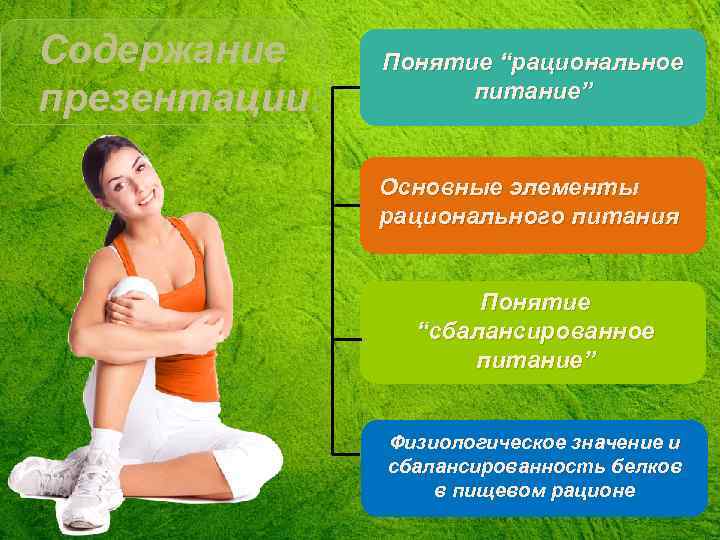 Содержание презентации

Понятие “рациональное питание”

Основные элементы рационального питания

Понятие “сбалансированное питание”

Физиологическое значение и сбалансированность белков в пищевом рационе